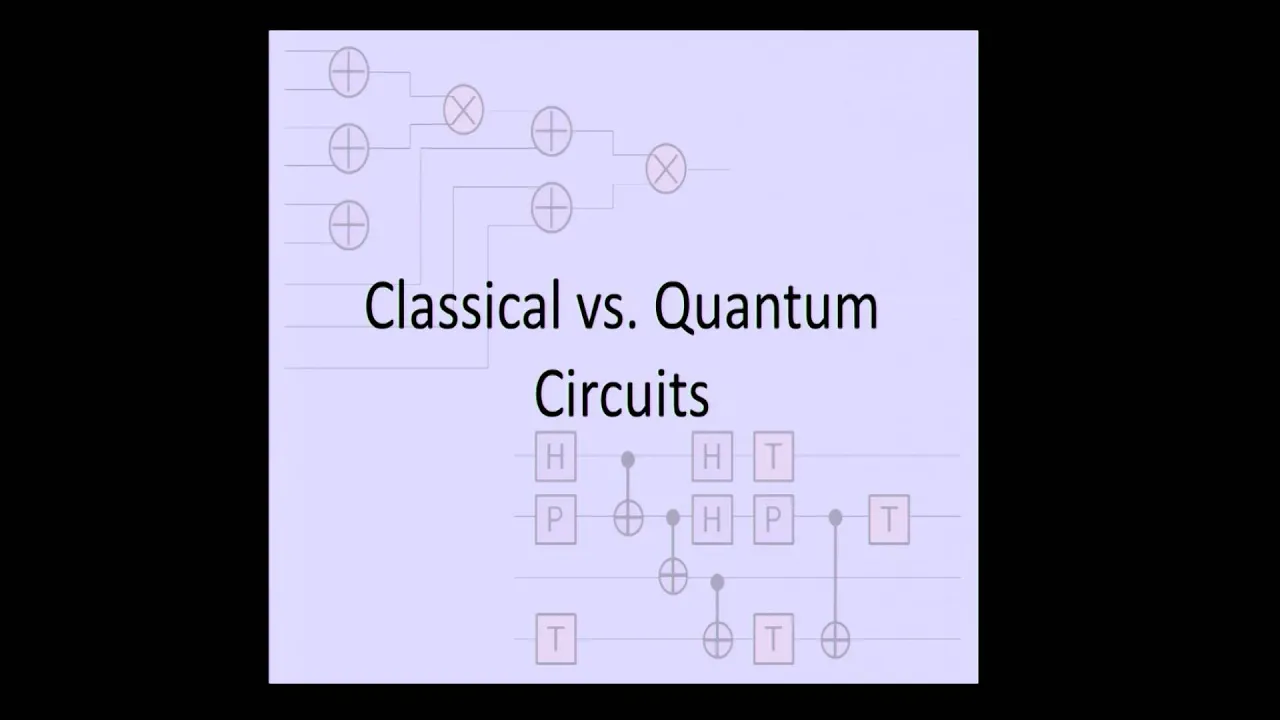 Classical vs. Quantum Circuits

H H T
P H P T
T T